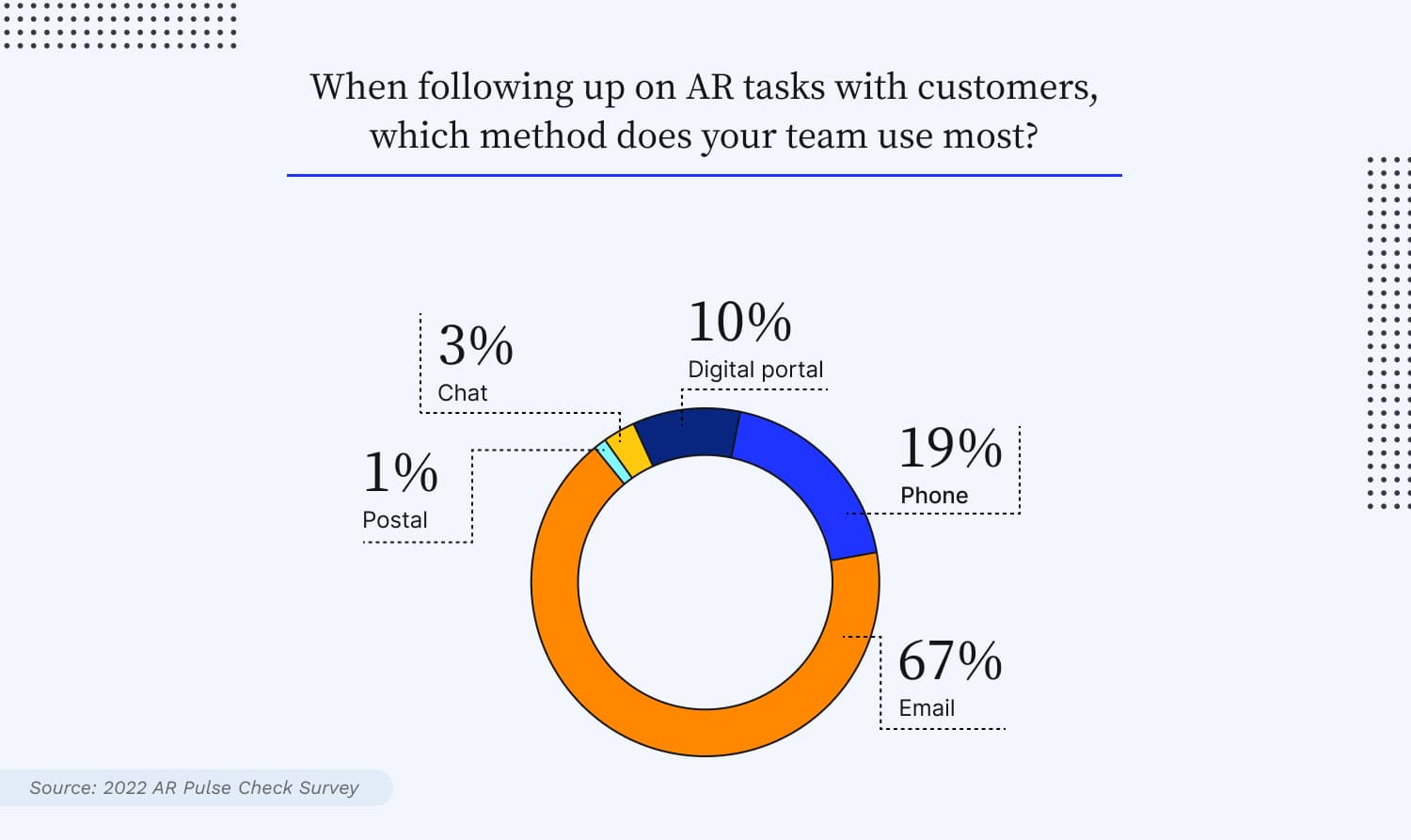 When following up on AR tasks with customers, which method does your team use most?

3%
Chat

10%
Digital portal

1%
Postal

19%
Phone

67%
Email

Source: 2022 AR Pulse Check Survey